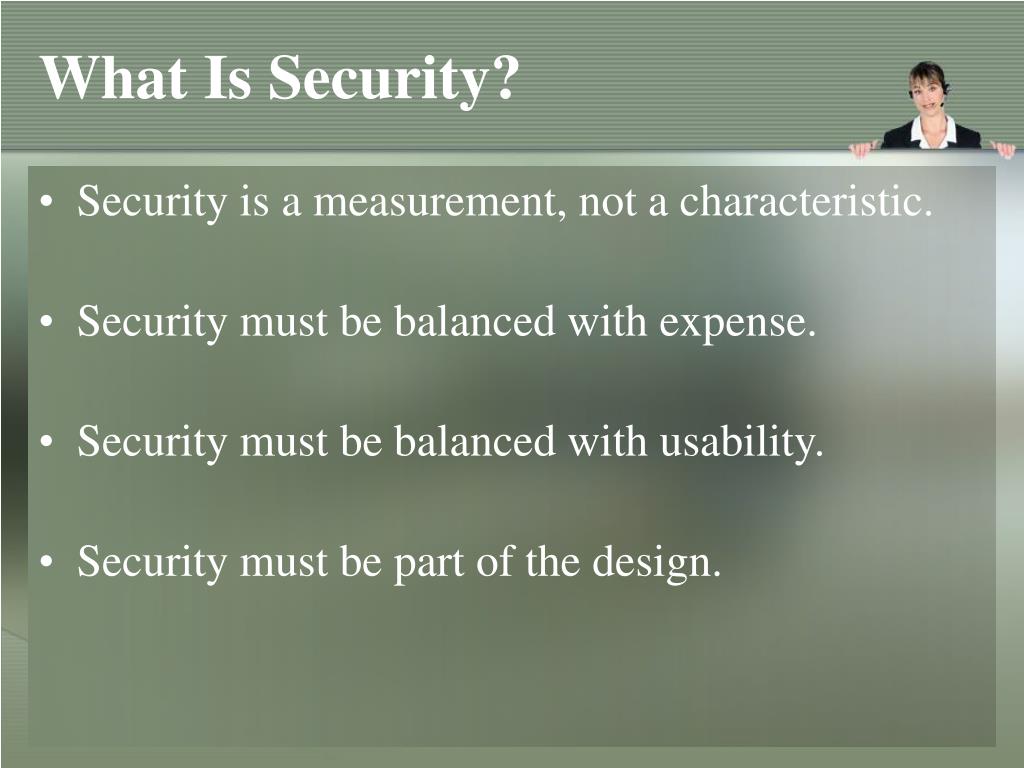 What Is Security?

• Security is a measurement, not a characteristic.

• Security must be balanced with expense.

• Security must be balanced with usability.

• Security must be part of the design.